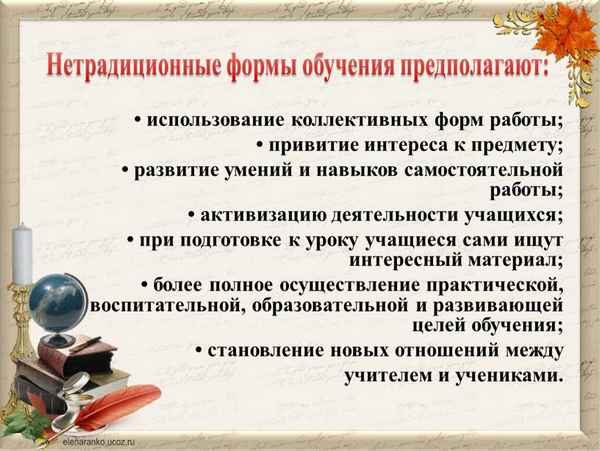 Нетрадиционные формы обучения предполагают:

• использование коллективных форм работы;

• привитие интереса к предмету;

• развитие умений и навыков самостоятельной работы;

• активизацию деятельности учащихся;

• при подготовке к уроку учащиеся сами ищут интересный материал;

• более полное осуществление практической, воспитательной, образовательной и развивающей целей обучения;

• становление новых отношений между учителем и учениками.

elenaranko.ucoz.ru